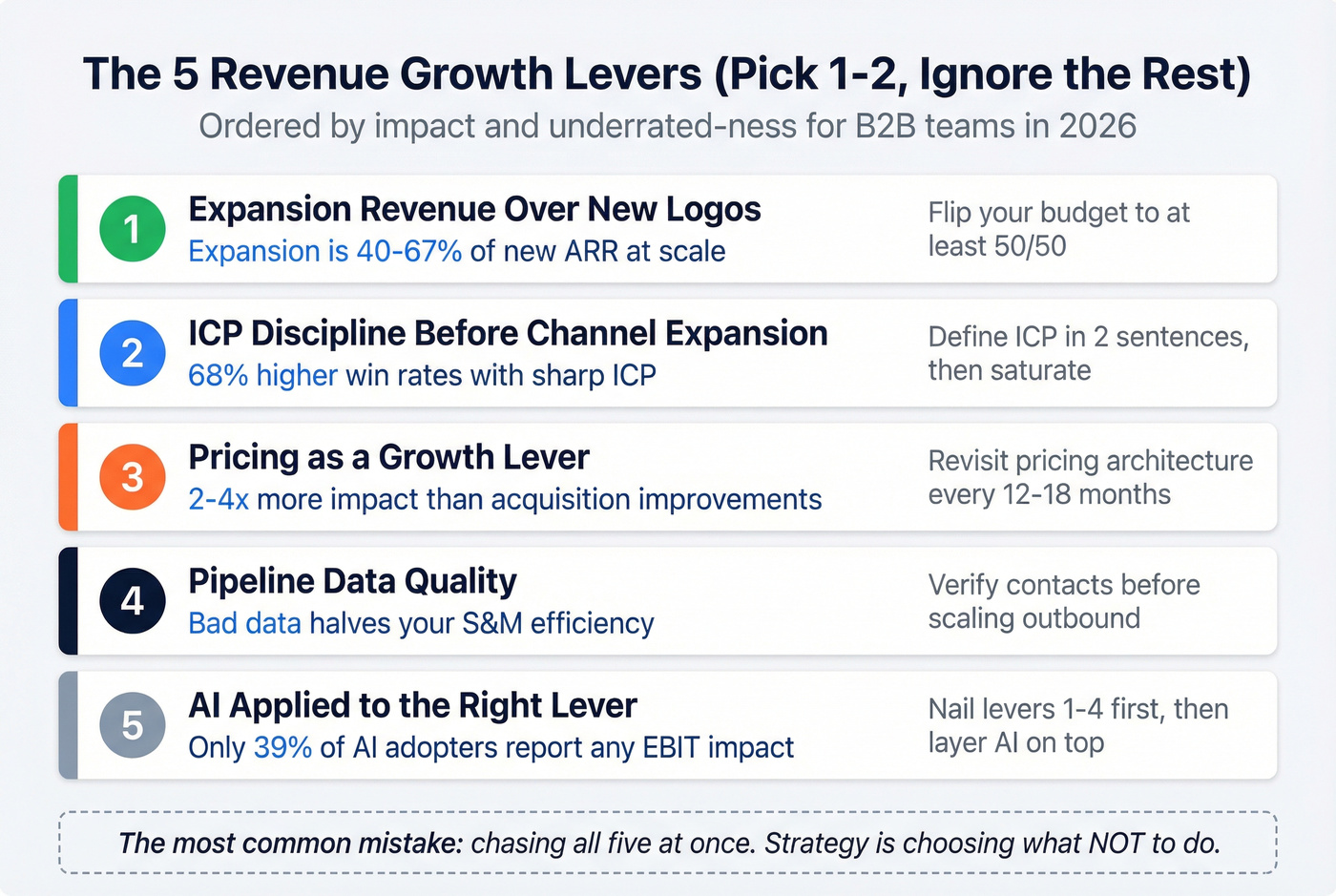 The 5 Revenue Growth Levers (Pick 1-2, Ignore the Rest)
Ordered by impact and underrated-ness for B2B teams in 2026

1
Expansion Revenue Over New Logos
Expansion is 40-67% of new ARR at scale
Flip your budget to at least 50/50

2
ICP Discipline Before Channel Expansion
68% higher win rates with sharp ICP
Define ICP in 2 sentences, then saturate

3
Pricing as a Growth Lever
2-4x more impact than acquisition improvements
Revisit pricing architecture every 12-18 months

4
Pipeline Data Quality
Bad data halves your S&M efficiency
Verify contacts before scaling outbound

5
AI Applied to the Right Lever
Only 39% of AI adopters report any EBIT impact
Nail levers 1-4 first, then layer AI on top

The most common mistake: chasing all five at once. Strategy is choosing what NOT to do.